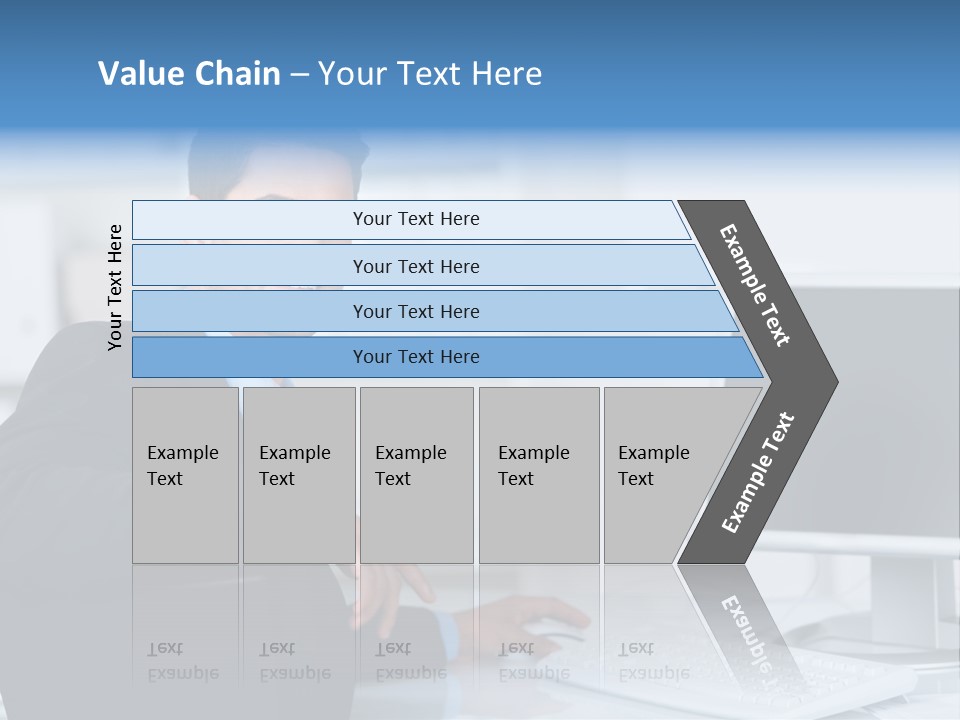 Value Chain – Your Text Here

Your Text Here

Your Text Here

Your Text Here

Your Text Here

Your Text Here

Example Text

Example Text

Example Text

Example Text

Example Text

Example Text

Example Text